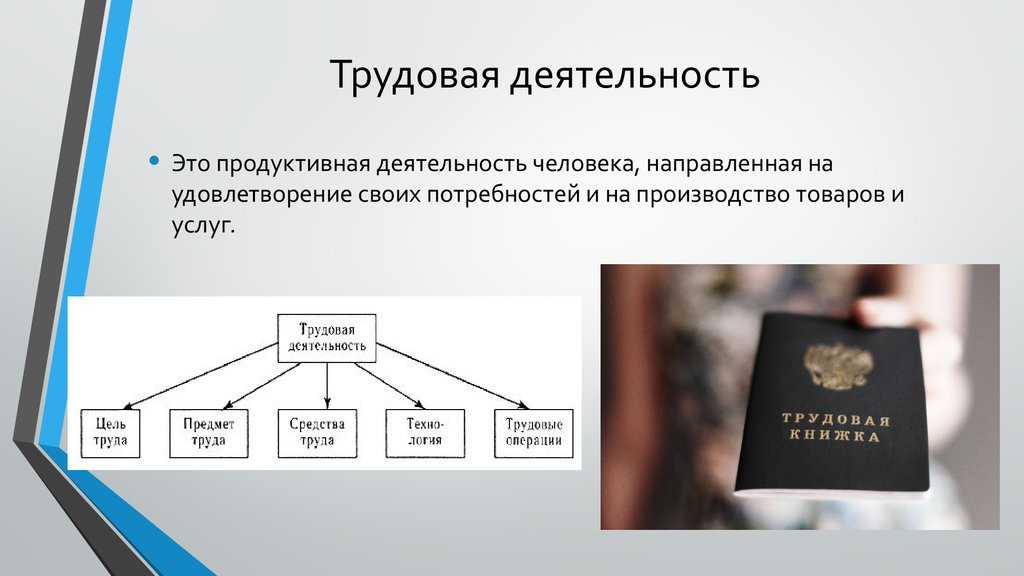 Трудовая деятельность

• Это продуктивная деятельность человека, направленная на удовлетворение своих потребностей и на производство товаров и услуг.

Трудовая деятельность

Цель труда

Предмет труда

Средства труда

Технология

Трудовые операции

ТРУДОВАЯ КНИЖКА